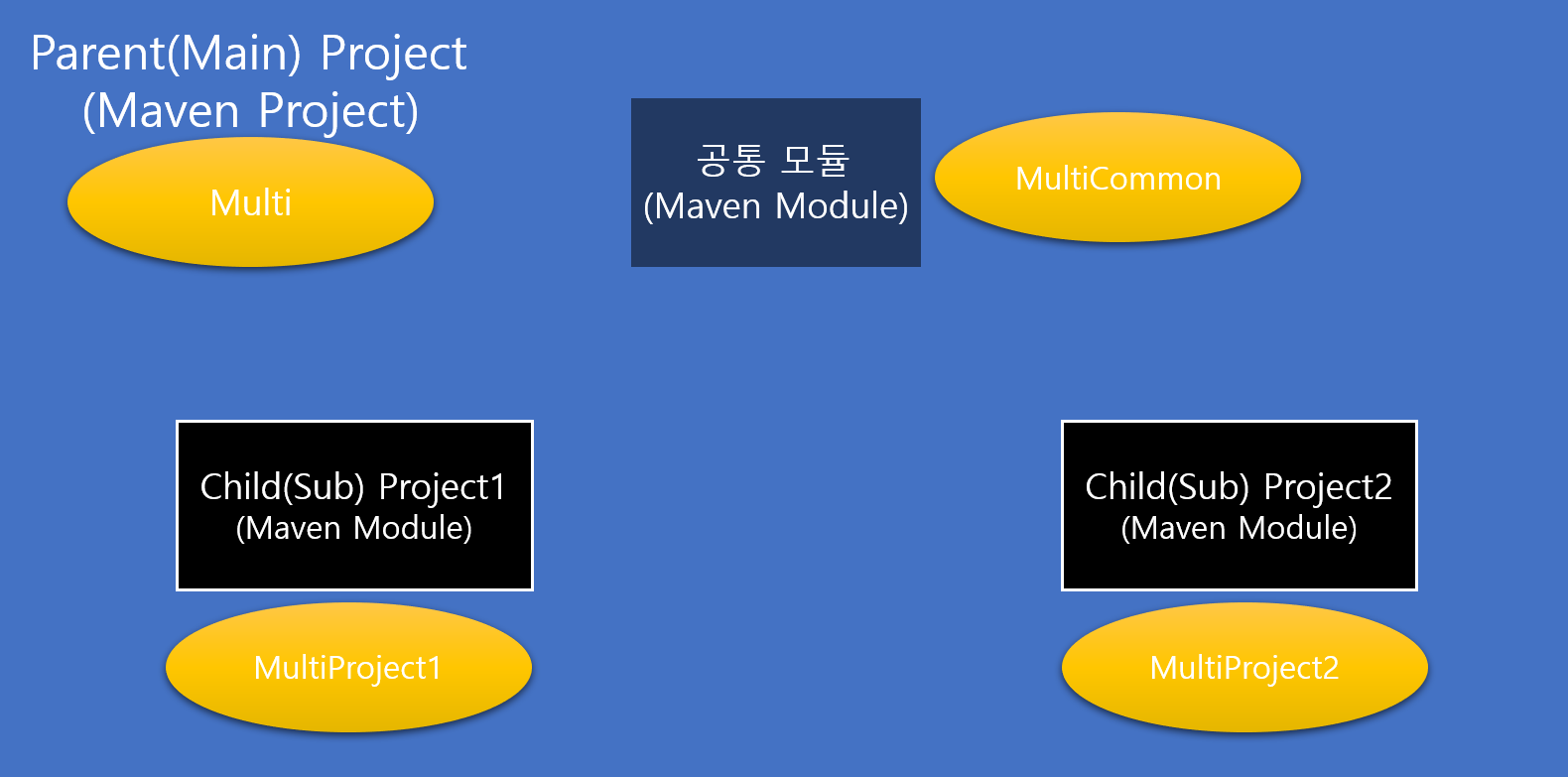 Parent(Main) Project
(Maven Project)

Multi

공통 모듈
(Maven Module)

MultiCommon

Child(Sub) Project1
(Maven Module)

MultiProject1

Child(Sub) Project2
(Maven Module)

MultiProject2